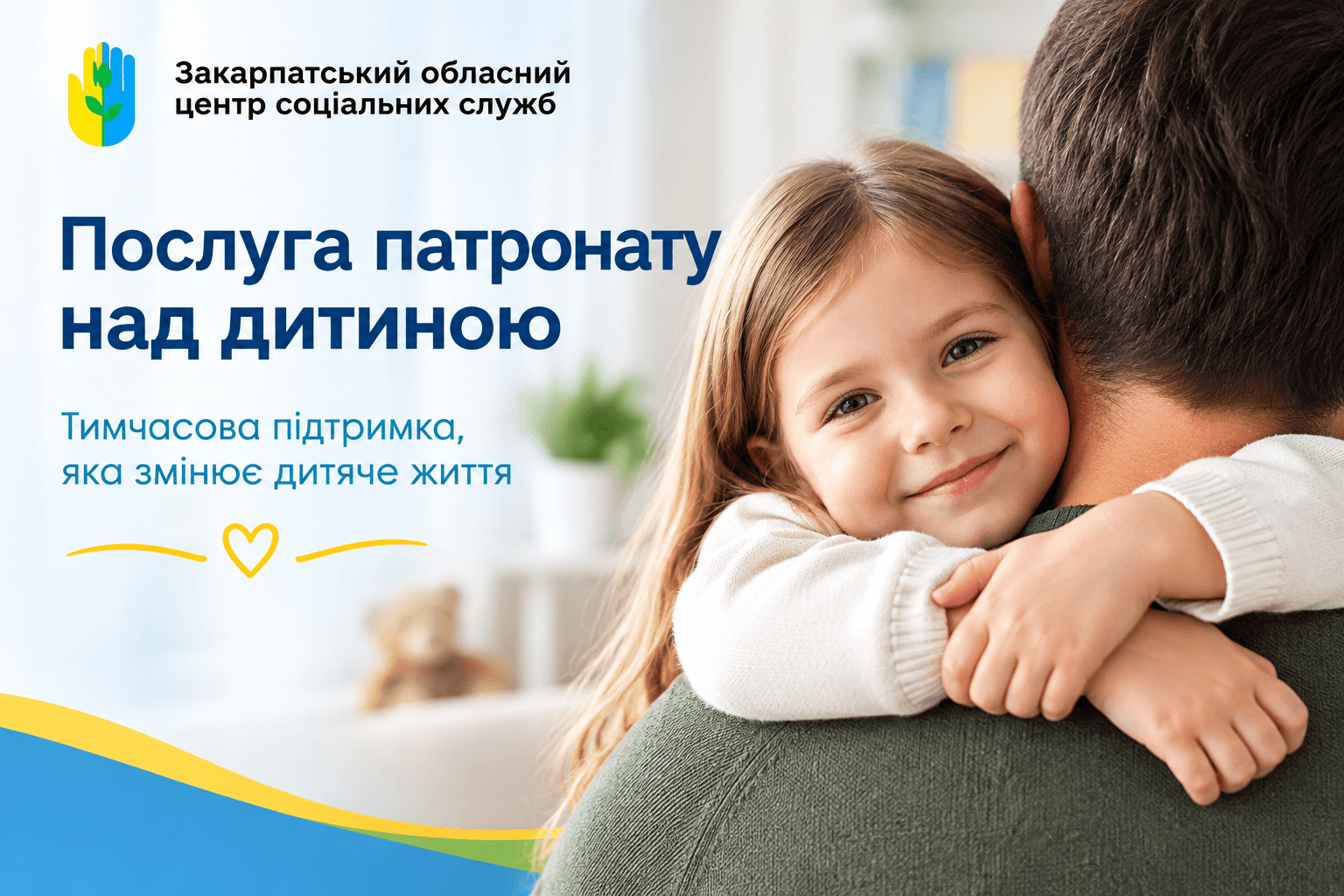 Закарпатський обласний центр соціальних служб

Послуга патронату над дитиною

Тимчасова підтримка, яка змінює дитяче життя